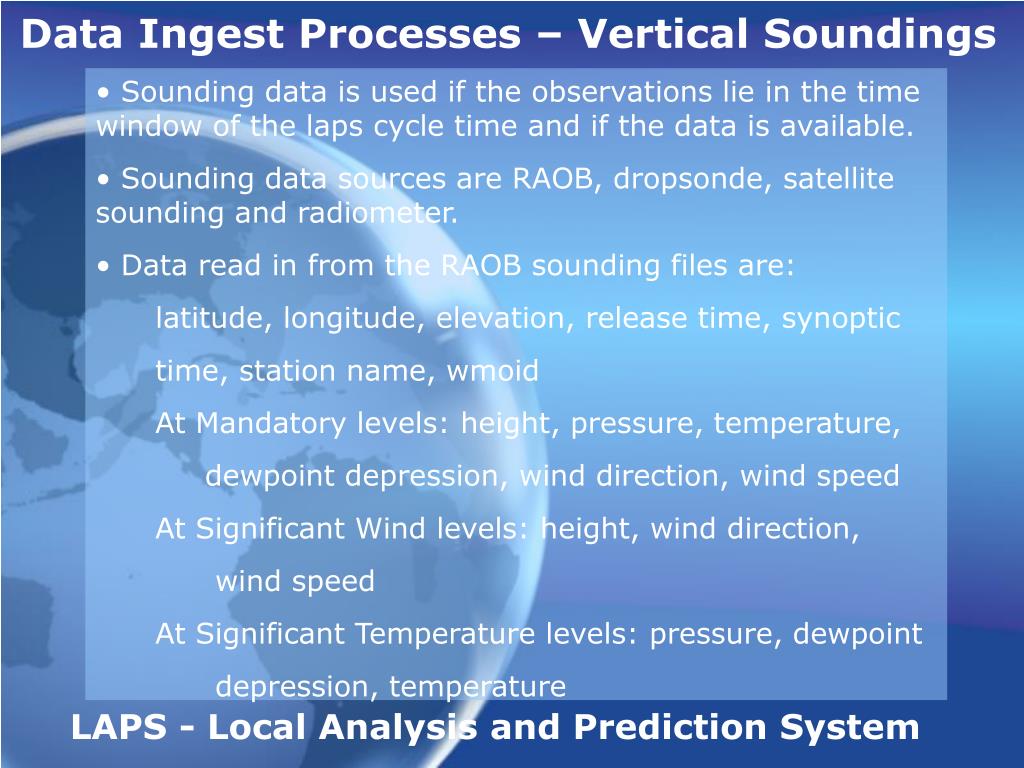 Data Ingest Processes – Vertical Soundings

• Sounding data is used if the observations lie in the time window of the laps cycle time and if the data is available.

• Sounding data sources are RAOB, dropsonde, satellite sounding and radiometer.

• Data read in from the RAOB sounding files are:

latitude, longitude, elevation, release time, synoptic time, station name, wmoid

At Mandatory levels: height, pressure, temperature, dewpoint depression, wind direction, wind speed

At Significant Wind levels: height, wind direction, wind speed

At Significant Temperature levels: pressure, dewpoint depression, temperature

LAPS - Local Analysis and Prediction System